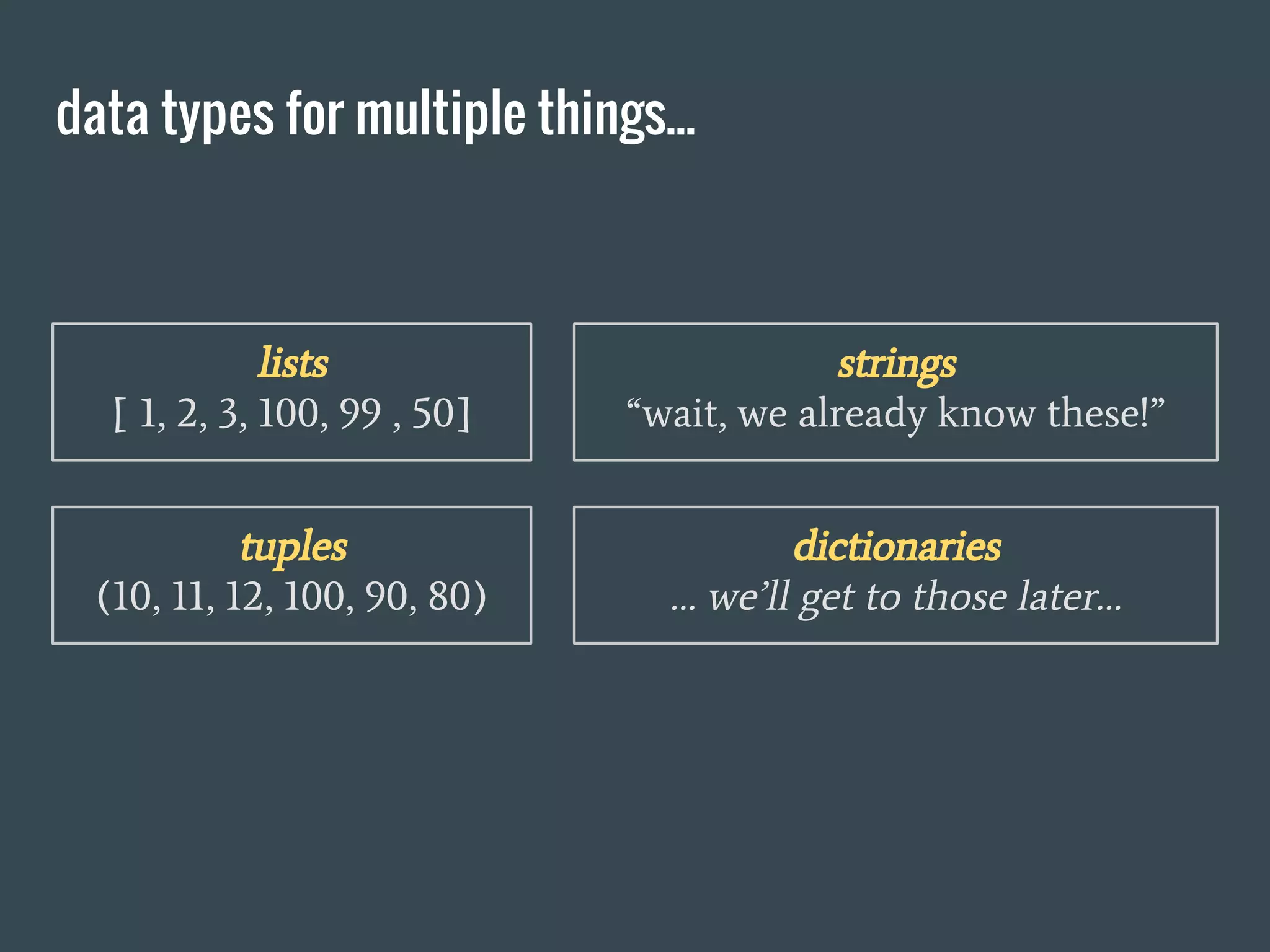 data types for multiple things...

lists
[ 1, 2, 3, 100, 99 , 50]

strings
“wait, we already know these!”

tuples
(10, 11, 12, 100, 90, 80)

dictionaries
... we’ll get to those later...